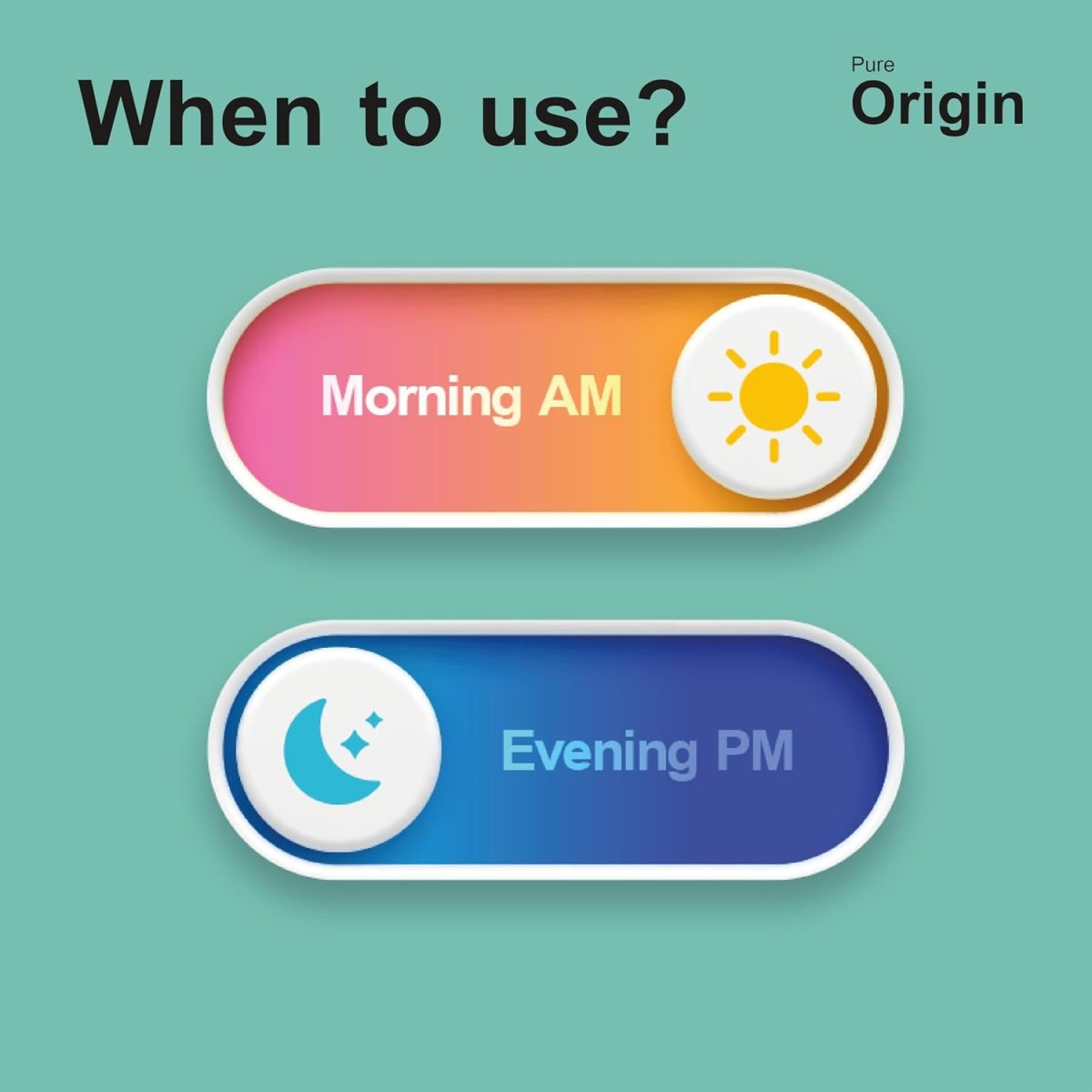 When to use?

Pure
Origin

Morning AM

Evening PM